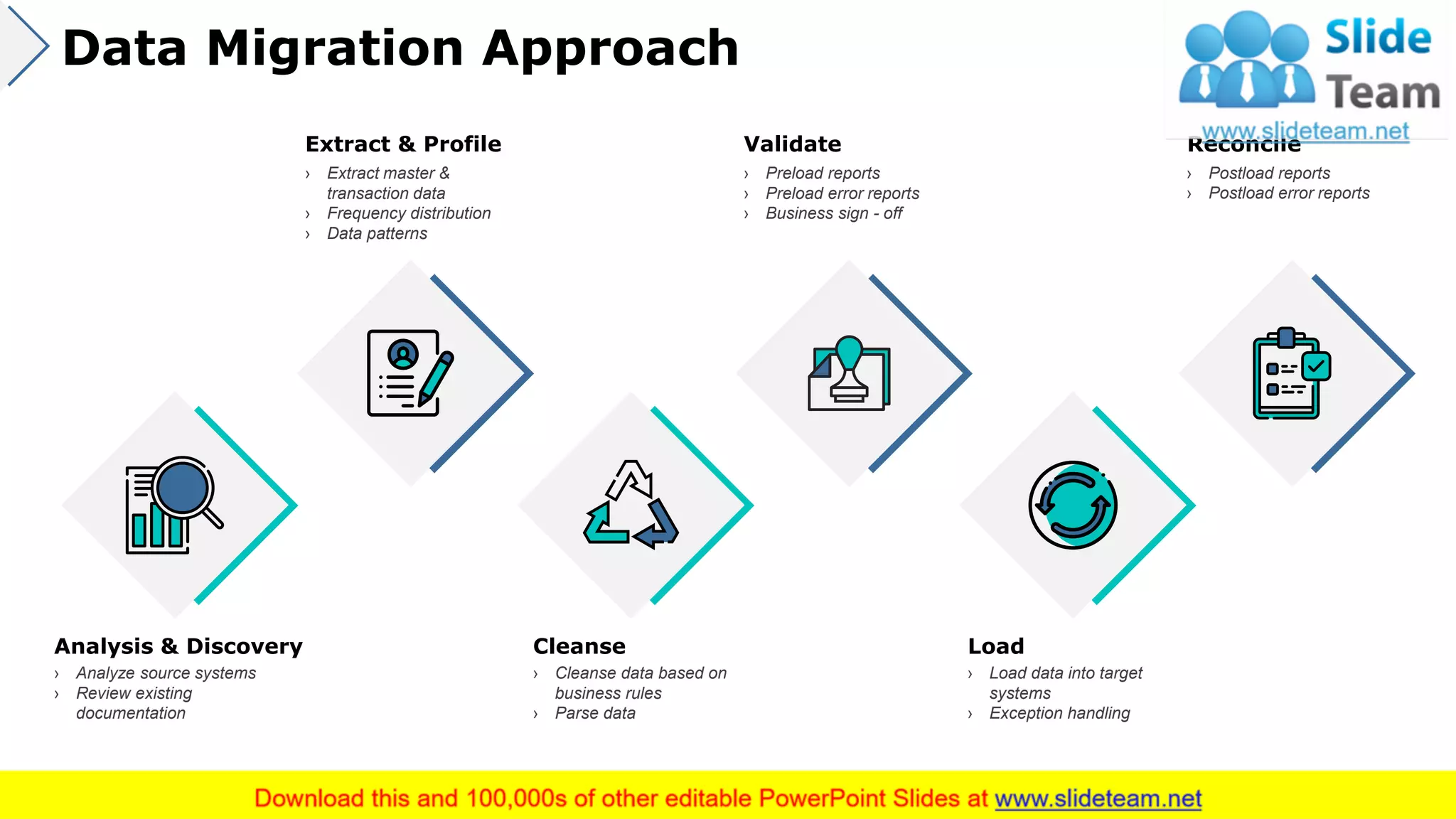 Data Migration Approach

Slide Team
www.slideteam.net

Extract & Profile
› Extract master & transaction data
› Frequency distribution
› Data patterns

Validate
› Preload reports
› Preload error reports
› Business sign - off

Reconcile
› Postload reports
› Postload error reports

Analysis & Discovery
› Analyze source systems
› Review existing documentation

Cleanse
› Cleanse data based on business rules
› Parse data

Load
› Load data into target systems
› Exception handling

Download this and 100,000s of other editable PowerPoint Slides at www.slideteam.net